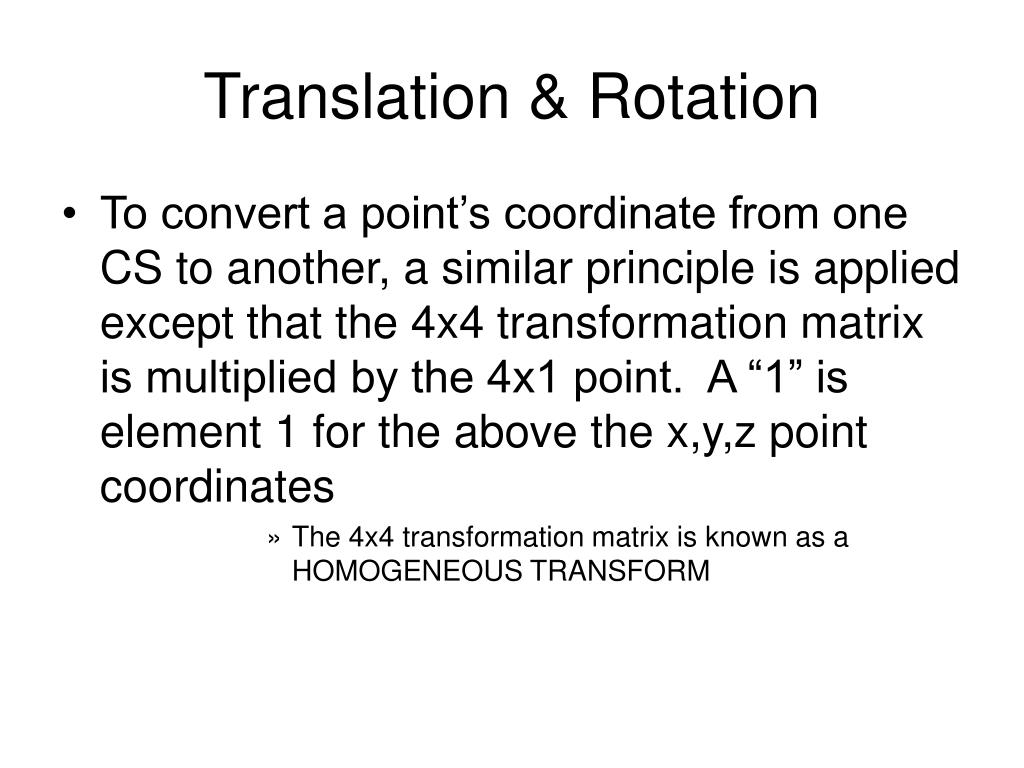 Translation & Rotation

• To convert a point’s coordinate from one CS to another, a similar principle is applied except that the 4x4 transformation matrix is multiplied by the 4x1 point. A “1” is element 1 for the above the x,y,z point coordinates

» The 4x4 transformation matrix is known as a HOMOGENEOUS TRANSFORM